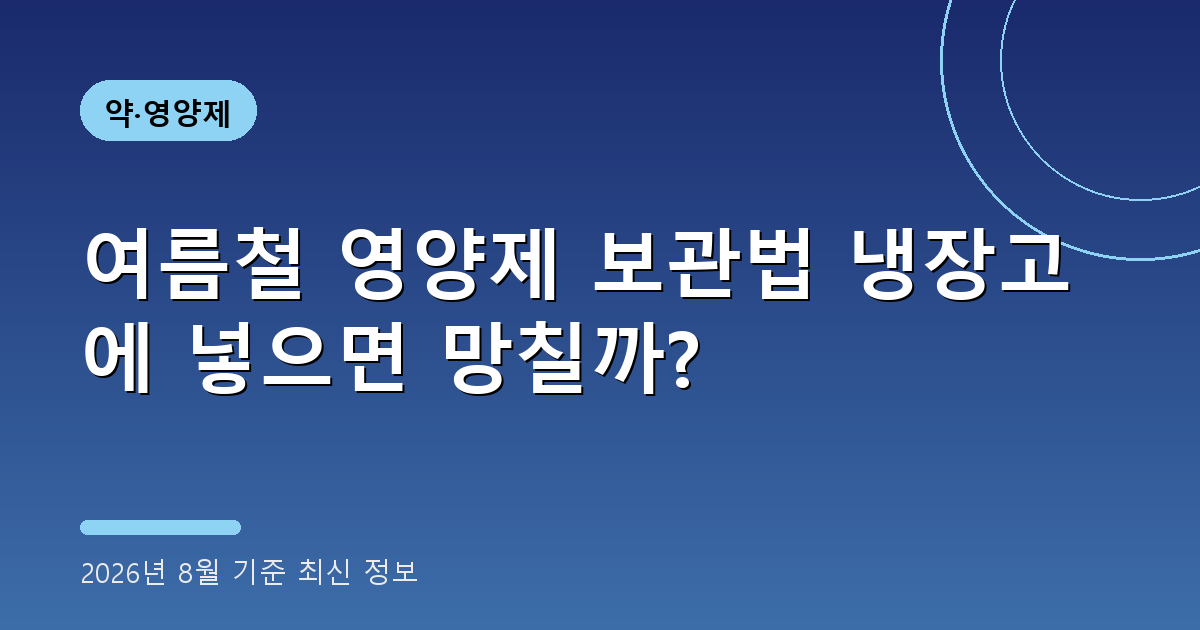 약·영양제

여름철 영양제 보관법 냉장고에 넣으면 망칠까?

2026년 8월 기준 최신 정보